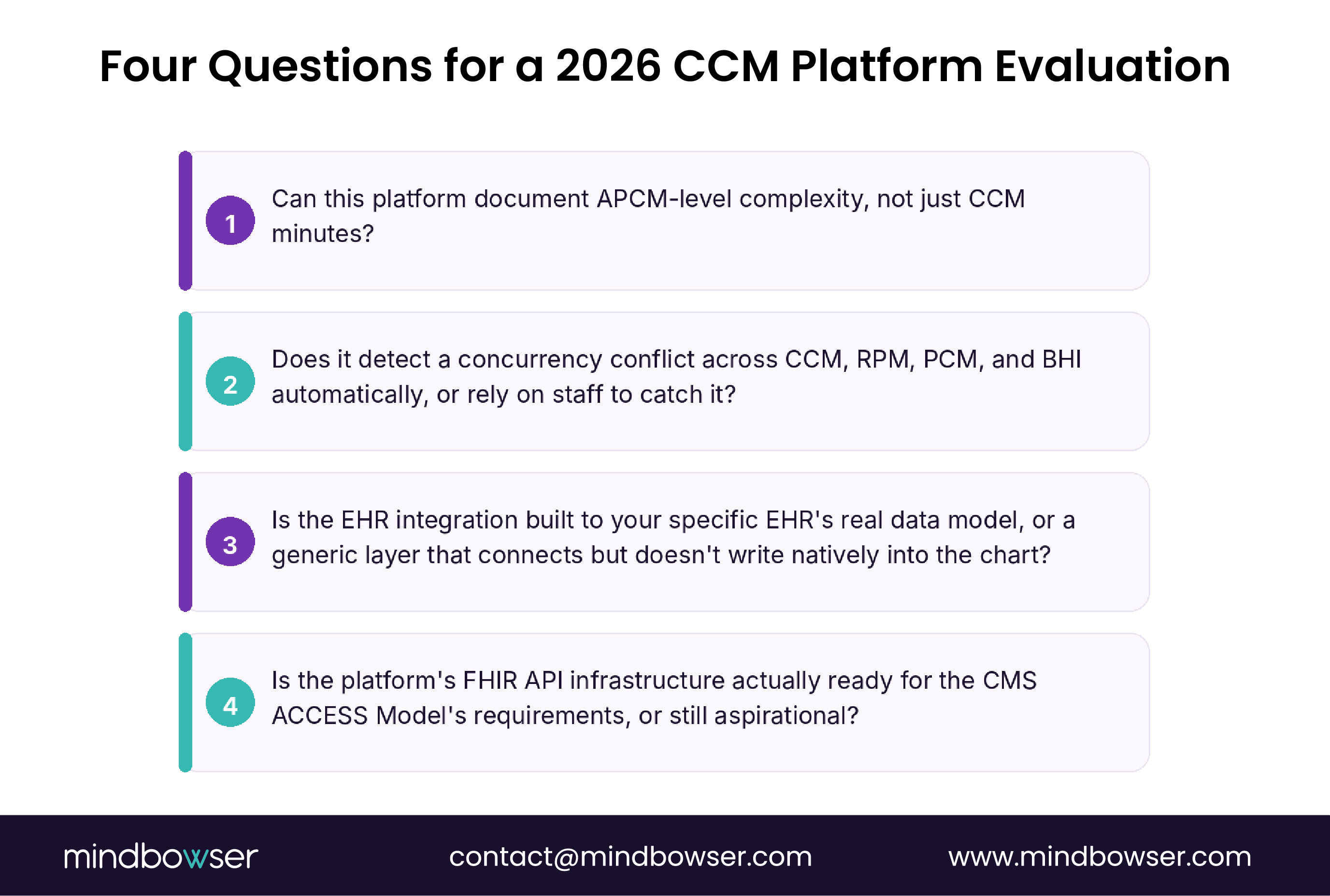 Four Questions for a 2026 CCM Platform Evaluation

1
Can this platform document APCM-level complexity, not just CCM minutes?

2
Does it detect a concurrency conflict across CCM, RPM, PCM, and BHI automatically, or rely on staff to catch it?

3
Is the EHR integration built to your specific EHR's real data model, or a generic layer that connects but doesn't write natively into the chart?

4
Is the platform's FHIR API infrastructure actually ready for the CMS ACCESS Model's requirements, or still aspirational?

mindbowser
contact@mindbowser.com
www.mindbowser.com